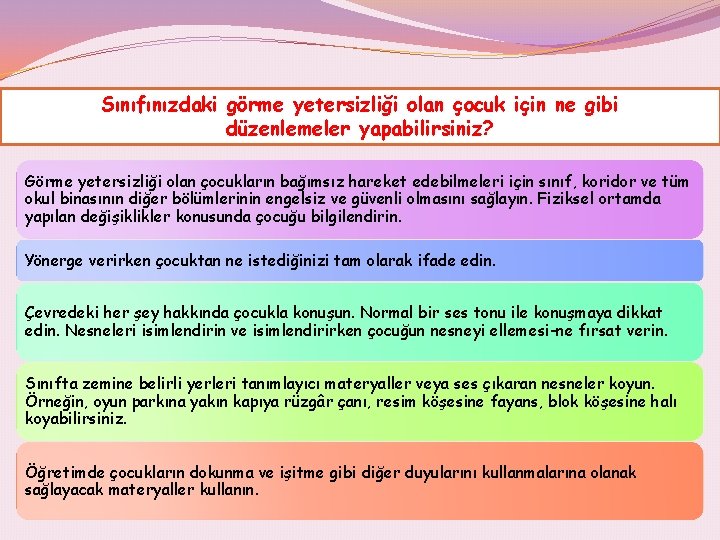 Sınıfınızdaki görme yetersizliği olan çocuk için ne gibi düzenlemeler yapabilirsiniz?

Görme yetersizliği olan çocukların bağımsız hareket edebilmeleri için sınıf, koridor ve tüm okul binasının diğer bölümlerinin engelsiz ve güvenli olmasını sağlayın. Fiziksel ortamda yapılan değişiklikler konusunda çocuğu bilgilendirin.

Yönerge verirken çocuktan ne istediğinizi tam olarak ifade edin.

Çevredeki her şey hakkında çocukla konuşun. Normal bir ses tonu ile konuşmaya dikkat edin. Nesneleri isimlendirin ve isimlendirirken çocuğun nesneyi ellemesi-ne fırsat verin.

Sınıfta zemine belirli yerleri tanımlayıcı materyaller veya ses çıkaran nesneler koyun. Örneğin, oyun parkına yakın kapıya rüzgâr çanı, resim köşesine fayans, blok köşesine halı koyabilirsiniz.

Öğretimde çocukların dokunma ve işitme gibi diğer duyularını kullanmalarına olanak sağlayacak materyaller kullanın.